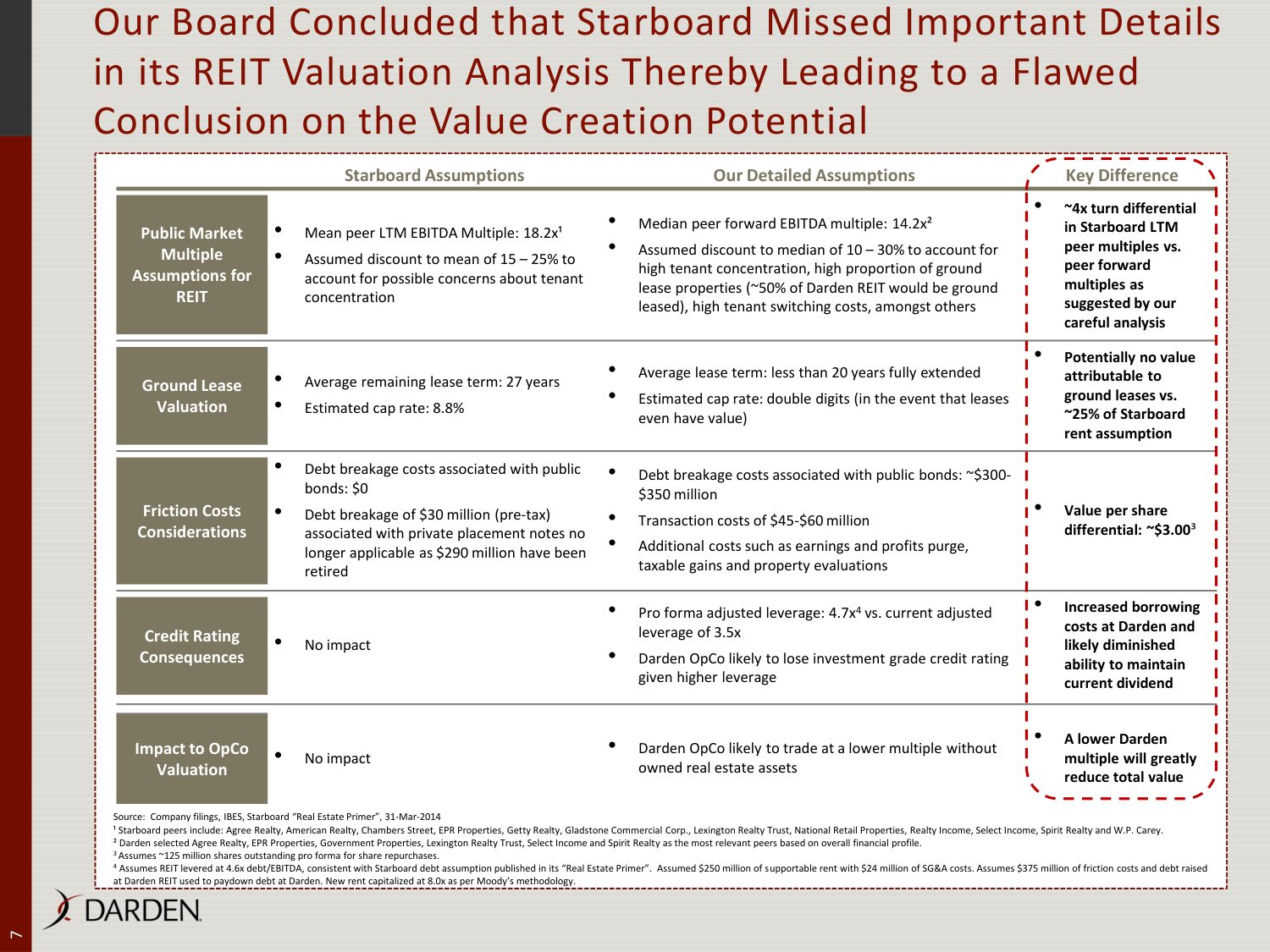 Our Board Concluded that Starboard Missed Important Details in its REIT Valuation Analysis Thereby Leading to a Flawed Conclusion on the Value Creation Potential

| | Starboard Assumptions | Our Detailed Assumptions | Key Difference |
|---|---|---|---|
| Public Market Multiple Assumptions for REIT | • Mean peer LTM EBITDA Multiple: 18.2x¹ • Assumed discount to mean of 15 – 25% to account for possible concerns about tenant concentration | • Median peer forward EBITDA multiple: 14.2x² • Assumed discount to median of 10 – 30% to account for high tenant concentration, high proportion of ground lease properties (~50% of Darden REIT would be ground leased), high tenant switching costs, amongst others | • ~4x turn differential in Starboard LTM peer multiples vs. peer forward multiples as suggested by our careful analysis |
| Ground Lease Valuation | • Average remaining lease term: 27 years • Estimated cap rate: 8.8% | • Average lease term: less than 20 years fully extended • Estimated cap rate: double digits (in the event that leases even have value) | • Potentially no value attributable to ground leases vs. ~25% of Starboard rent assumption |
| Friction Costs Considerations | • Debt breakage costs associated with public bonds: $0 • Debt breakage of $30 million (pre-tax) associated with private placement notes no longer applicable as $290 million have been retired | • Debt breakage costs associated with public bonds: ~$300-$350 million • Transaction costs of $45-$60 million • Additional costs such as earnings and profits purge, taxable gains and property evaluations | • Value per share differential: ~$3.00³ |
| Credit Rating Consequences | • No impact | • Pro forma adjusted leverage: 4.7x⁴ vs. current adjusted leverage of 3.5x • Darden OpCo likely to lose investment grade credit rating given higher leverage | • Increased borrowing costs at Darden and likely diminished ability to maintain current dividend |
| Impact to OpCo Valuation | • No impact | • Darden OpCo likely to trade at a lower multiple without owned real estate assets | • A lower Darden multiple will greatly reduce total value |

Source: Company filings, IBES, Starboard "Real Estate Primer", 31-Mar-2014
¹ Starboard peers include: Agree Realty, American Realty, Chambers Street, EPR Properties, Getty Realty, Gladstone Commercial Corp., Lexington Realty Trust, National Retail Properties, Realty Income, Select Income, Spirit Realty and W.P. Carey.
² Darden selected Agree Realty, EPR Properties, Government Properties, Lexington Realty Trust, Select Income and Spirit Realty as the most relevant peers based on overall financial profile.
³ Assumes ~125 million shares outstanding pro forma for share repurchases.
⁴ Assumes REIT levered at 4.6x debt/EBITDA, consistent with Starboard debt assumption published in its "Real Estate Primer". Assumed $250 million of supportable rent with $24 million of SG&A costs. Assumes $375 million of friction costs and debt raised at Darden REIT used to paydown debt at Darden. New rent capitalized at 8.0x as per Moody's methodology.

DARDEN

7